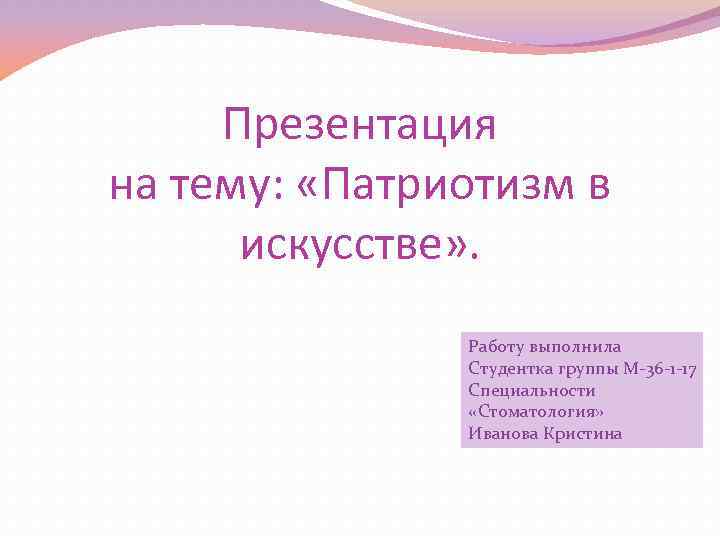 Презентация
на тему: «Патриотизм в искусстве».

Работу выполнила
Студентка группы М-36-1-17
Специальности
«Стоматология»
Иванова Кристина